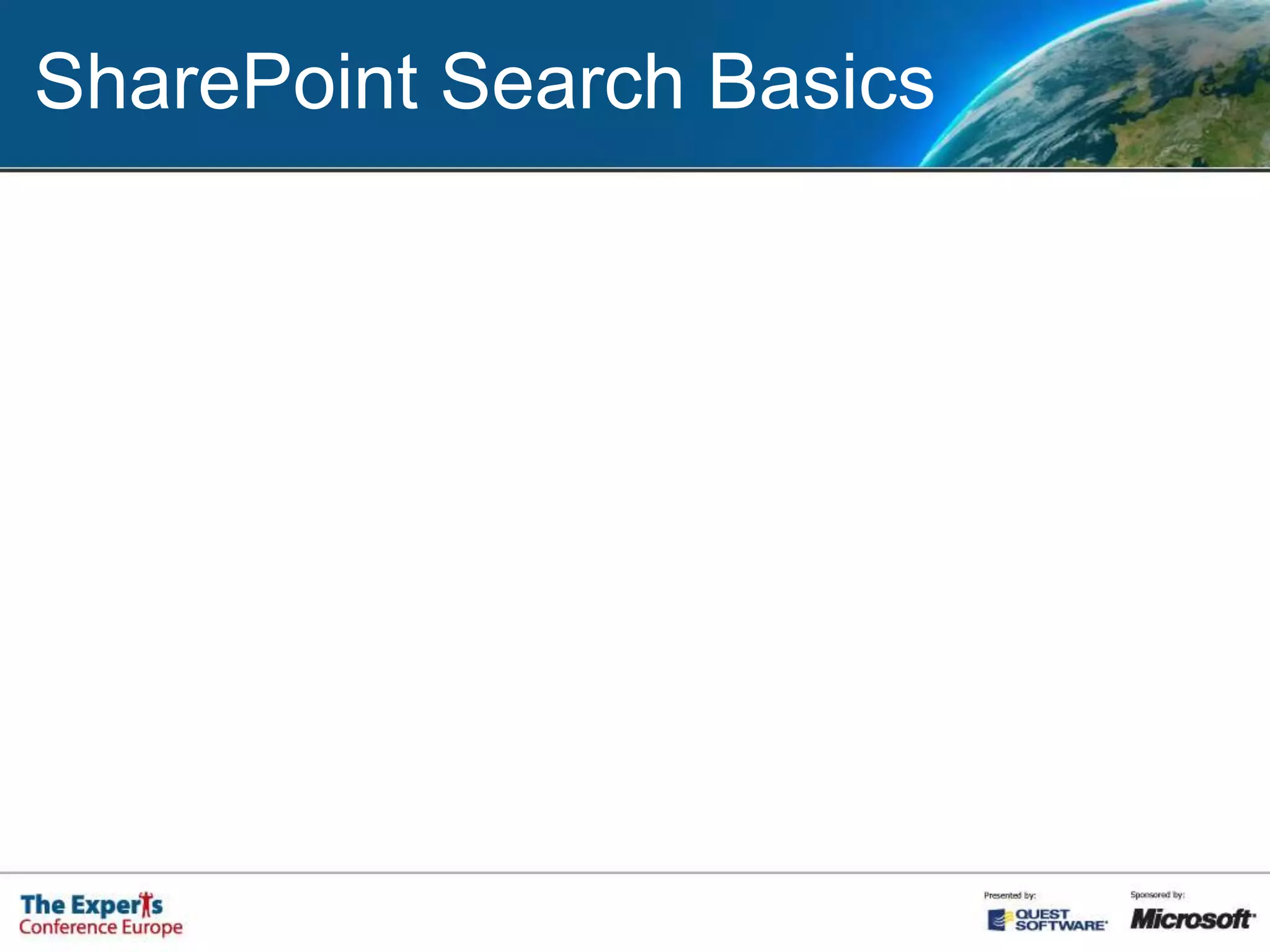 SharePoint Search Basics

The Experts
Conference Europe

Presented by:
QUEST SOFTWARE

Sponsored by:
Microsoft